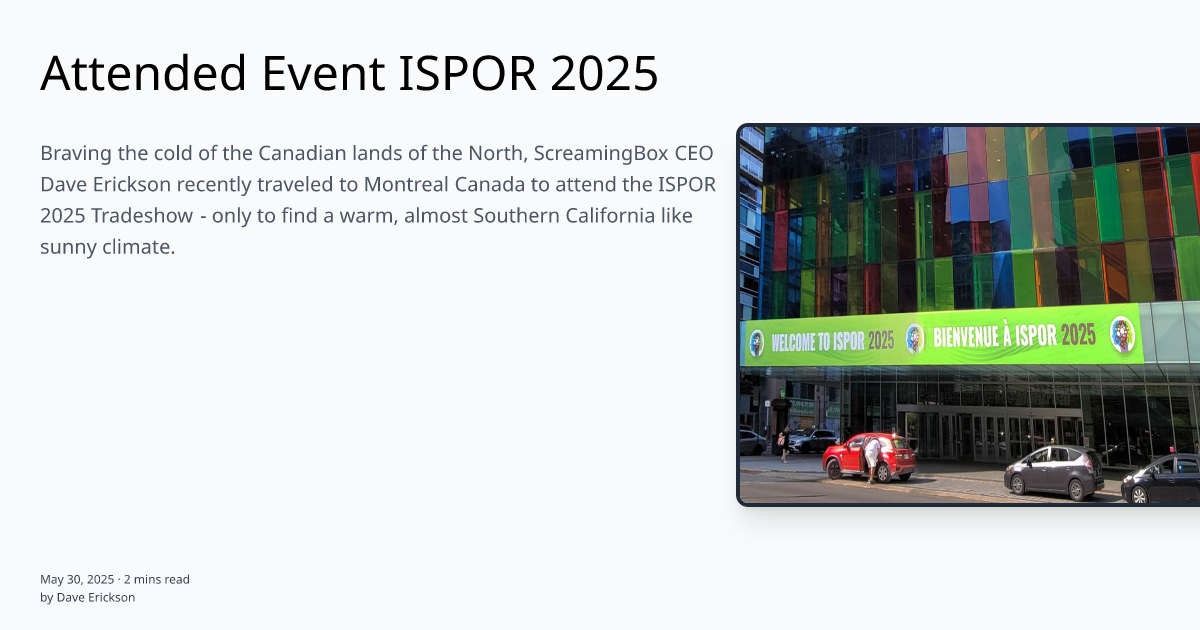 Attended Event ISPOR 2025

Braving the cold of the Canadian lands of the North, ScreamingBox CEO Dave Erickson recently traveled to Montreal Canada to attend the ISPOR 2025 Tradeshow - only to find a warm, almost Southern California like sunny climate.

WELCOME TO ISPOR 2025 BIENVENUE À ISPOR 2025

May 30, 2025 · 2 mins read
by Dave Erickson